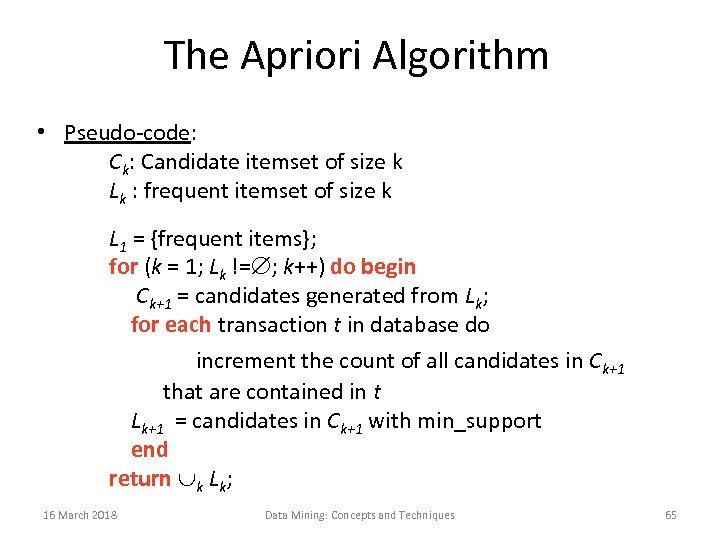 The Apriori Algorithm

• Pseudo-code:

$C_k$: Candidate itemset of size k
$L_k$ : frequent itemset of size k

$L_1$ = {frequent items};
for ($k$ = 1; $L_k$ !=$\emptyset$; $k$++) do begin
$C_{k+1}$ = candidates generated from $L_k$;
for each transaction $t$ in database do
increment the count of all candidates in $C_{k+1}$ that are contained in $t$
$L_{k+1}$ = candidates in $C_{k+1}$ with min_support
end
return $\cup_k L_k$;

16 March 2018 Data Mining: Concepts and Techniques 65